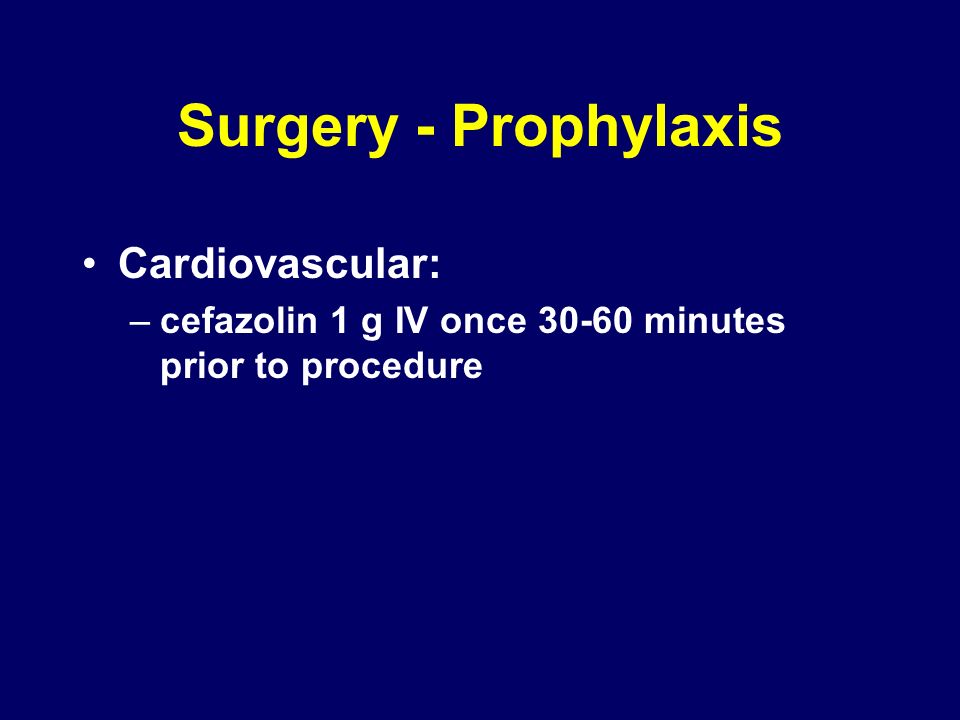 Surgery - Prophylaxis

• Cardiovascular:
– cefazolin 1 g IV once 30-60 minutes prior to procedure